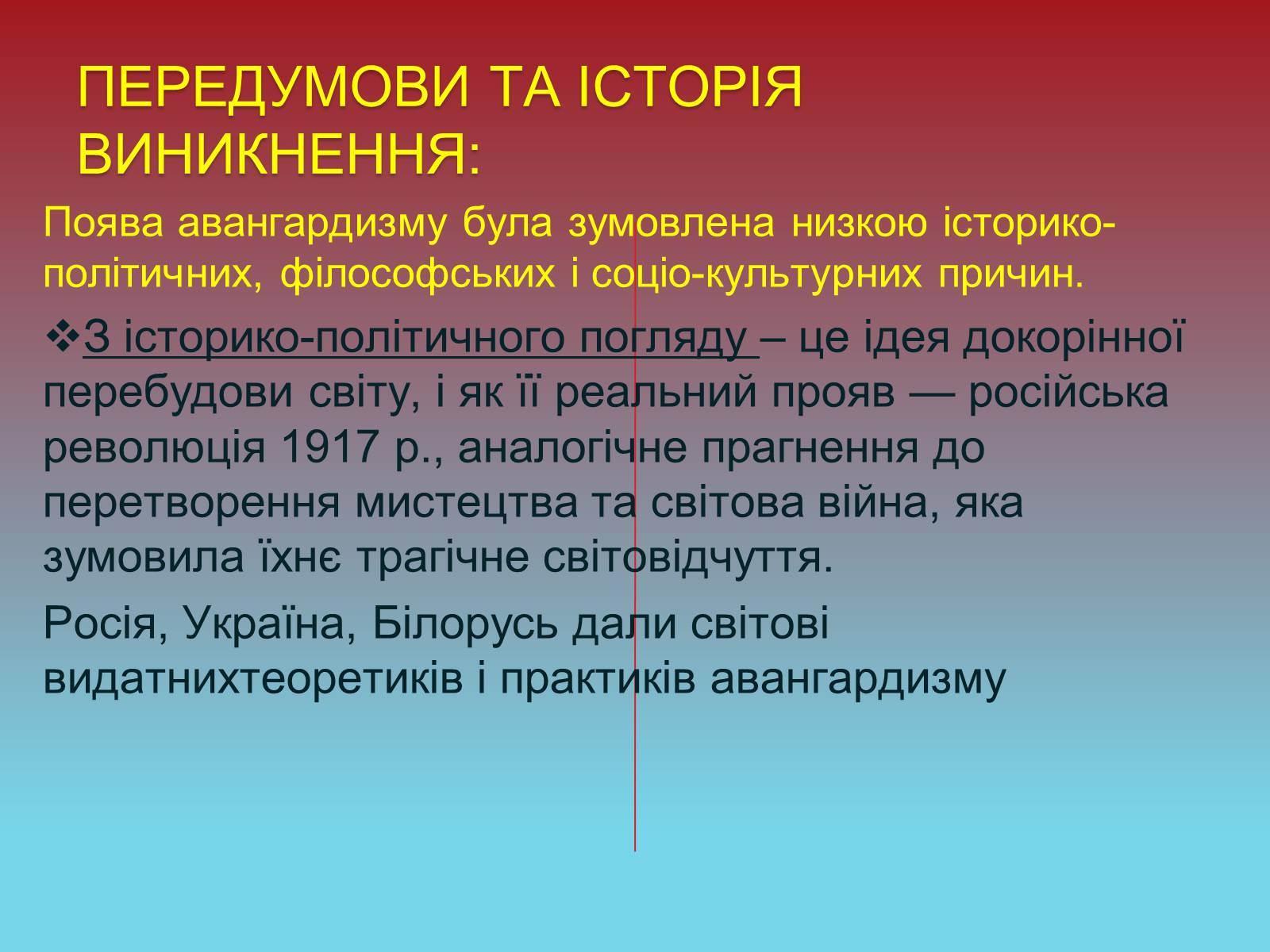 ПЕРЕДУМОВИ ТА ІСТОРІЯ ВИНИКНЕННЯ:

Поява авангардизму була зумовлена низкою історико-політичних, філософських і соціо-культурних причин.

❖З історико-політичного погляду – це ідея докорінної перебудови світу, і як її реальний прояв — російська революція 1917 р., аналогічне прагнення до перетворення мистецтва та світова війна, яка зумовила їхнє трагічне світовідчуття.

Росія, Україна, Білорусь дали світові видатнихтеоретиків і практиків авангардизму